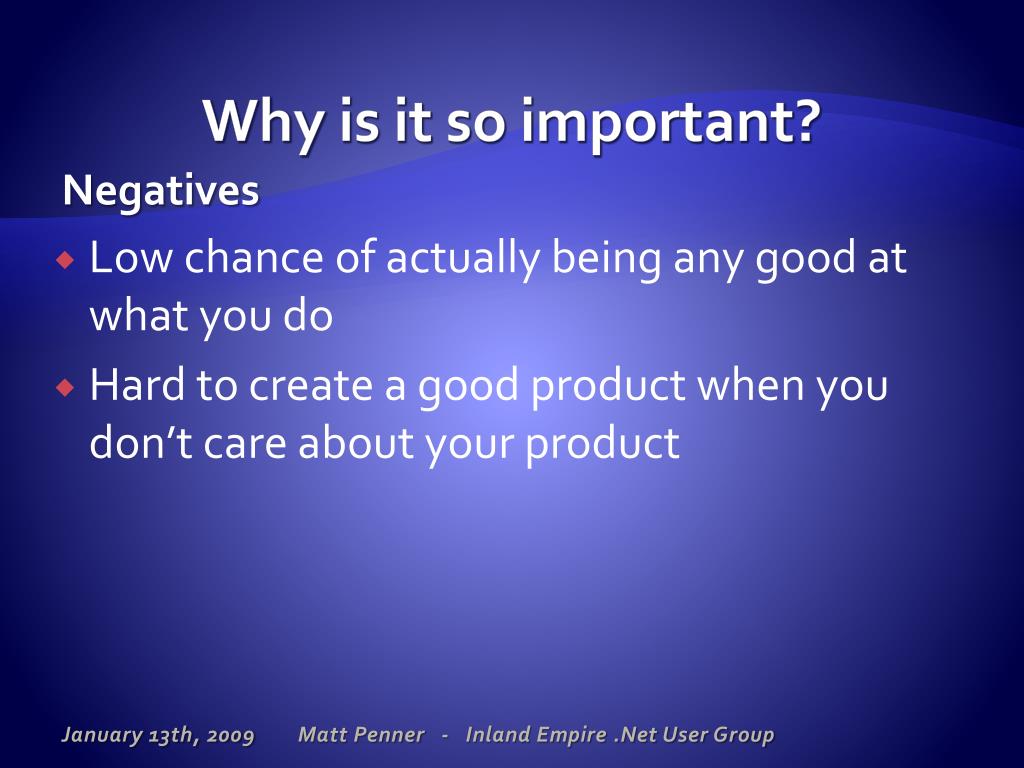 Why is it so important?

Negatives

Low chance of actually being any good at what you do

Hard to create a good product when you don't care about your product

January 13th, 2009 Matt Penner - Inland Empire .Net User Group